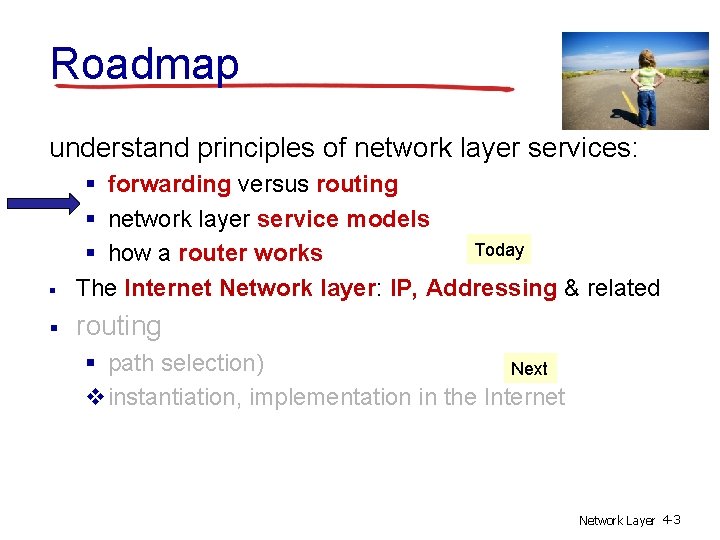 Roadmap

understand principles of network layer services:

• forwarding versus routing
• network layer service models
• how a router works

Today

• The Internet Network layer: IP, Addressing & related
• routing
• path selection)
❖ instantiation, implementation in the Internet

Next

Network Layer 4-3